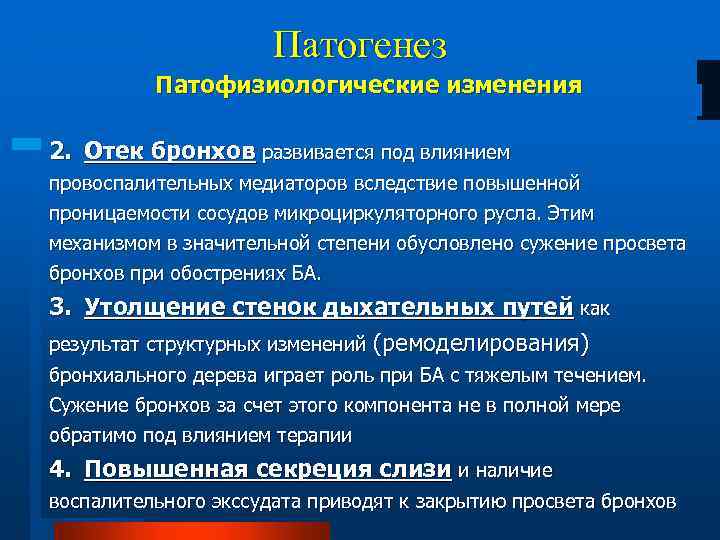 Патогенез
Патофизиологические изменения

2. Отек бронхов развивается под влиянием провоспалительных медиаторов вследствие повышенной проницаемости сосудов микроциркуляторного русла. Этим механизмом в значительной степени обусловлено сужение просвета бронхов при обострениях БА.

3. Утолщение стенок дыхательных путей как результат структурных изменений (ремоделирования) бронхиального дерева играет роль при БА с тяжелым течением. Сужение бронхов за счет этого компонента не в полной мере обратимо под влиянием терапии

4. Повышенная секреция слизи и наличие воспалительного экссудата приводят к закрытию просвета бронхов